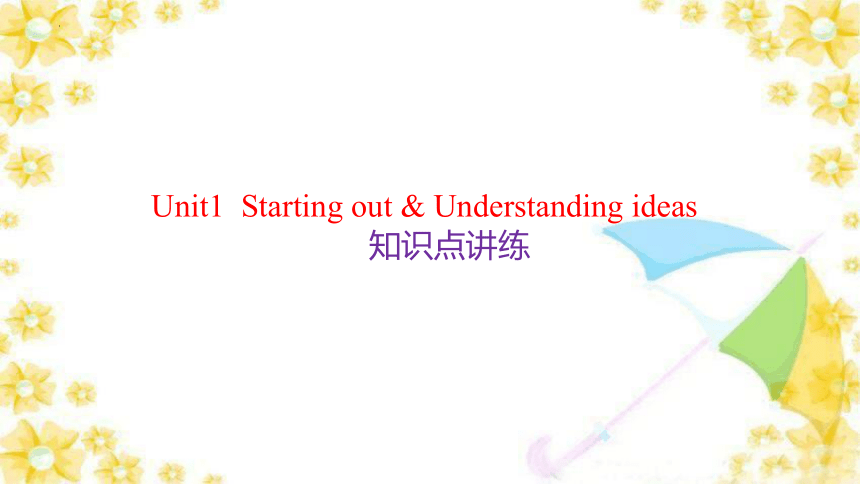 Unit1  Starting out & Understanding ideas
知识点讲练